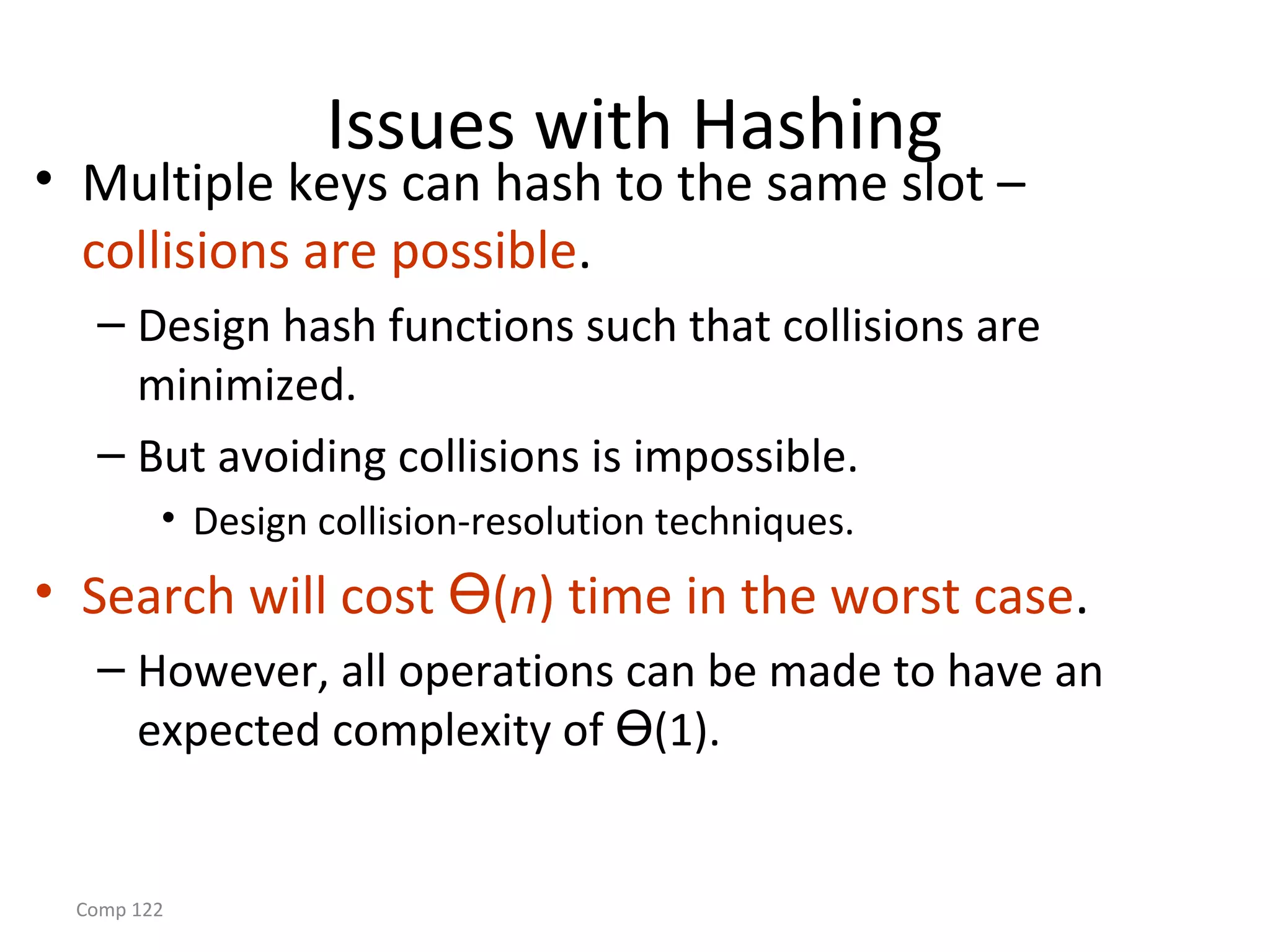 Issues with Hashing

• Multiple keys can hash to the same slot – collisions are possible.

– Design hash functions such that collisions are minimized.

– But avoiding collisions is impossible.

• Design collision-resolution techniques.

• Search will cost $\Theta(n)$ time in the worst case.

– However, all operations can be made to have an expected complexity of $\Theta(1)$.

Comp 122